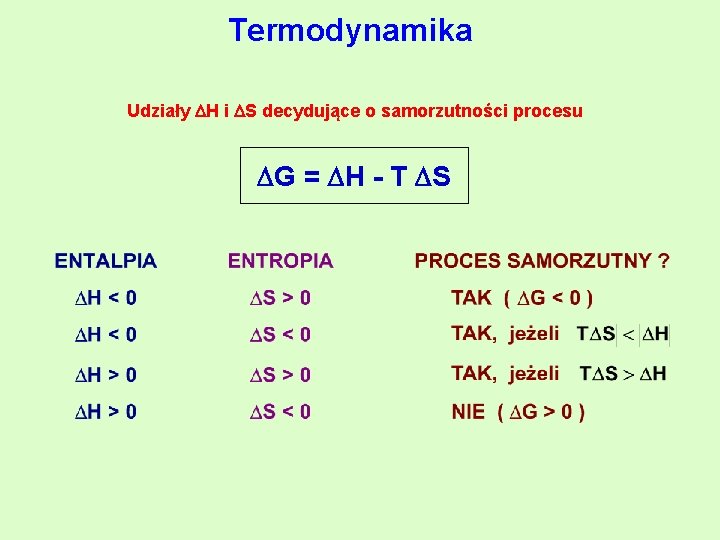 Termodynamika

Udziały $\Delta H$ i $\Delta S$ decydujące o samorzutności procesu

$\Delta G = \Delta H - T \Delta S$

| ENTALPIA | ENTROPIA | PROCES SAMORZUTNY ? |
|---|---|---|
| $\Delta H < 0$ | $\Delta S > 0$ | TAK ( $\Delta G < 0$ ) |
| $\Delta H < 0$ | $\Delta S < 0$ | TAK, jeżeli $|T\Delta S| < |\Delta H|$ |
| $\Delta H > 0$ | $\Delta S > 0$ | TAK, jeżeli $T\Delta S > \Delta H$ |
| $\Delta H > 0$ | $\Delta S < 0$ | NIE ( $\Delta G > 0$ ) |